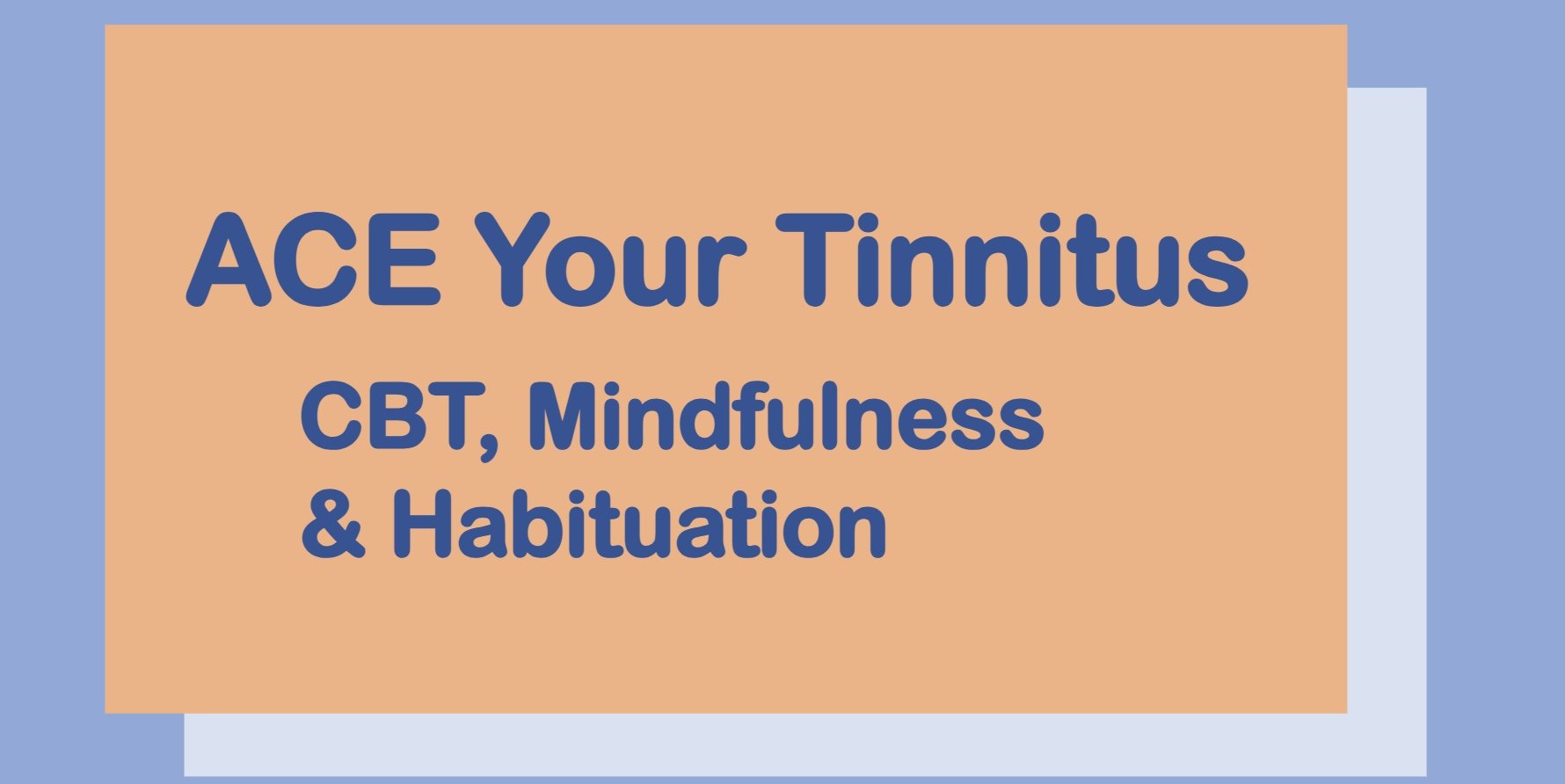 ACE Your Tinnitus

CBT, Mindfulness
& Habituation